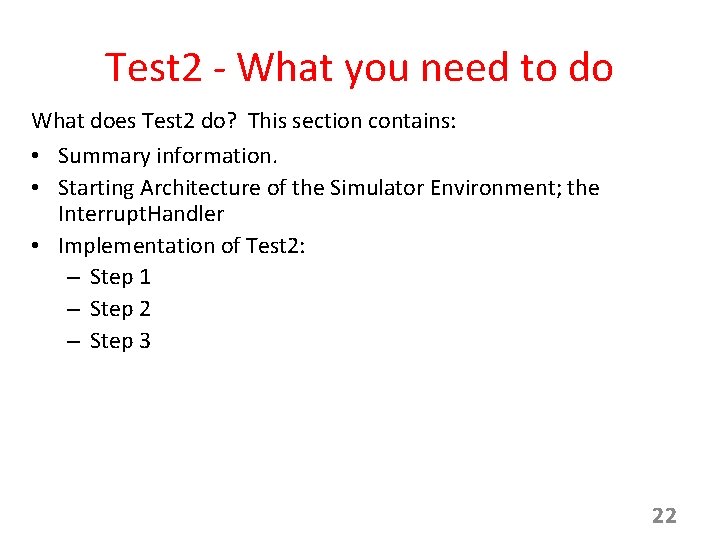 Test2 - What you need to do

What does Test2 do? This section contains:

• Summary information.
• Starting Architecture of the Simulator Environment; the InterruptHandler
• Implementation of Test2:
  – Step 1
  – Step 2
  – Step 3

22